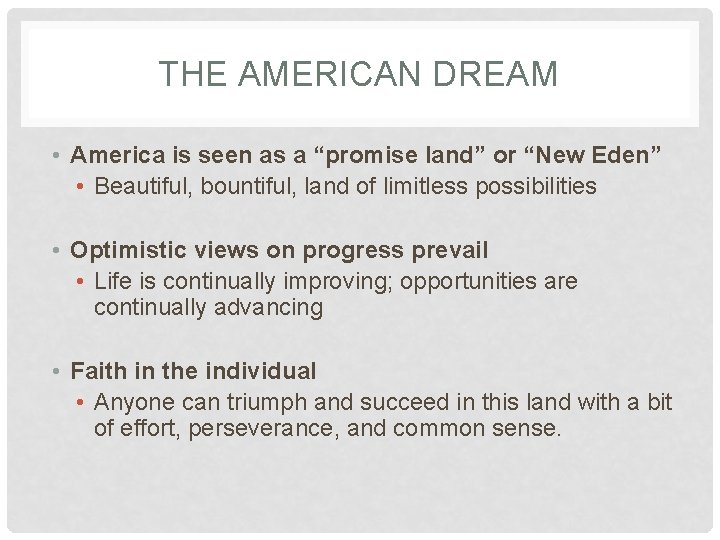 THE AMERICAN DREAM

• America is seen as a “promise land” or “New Eden”
  • Beautiful, bountiful, land of limitless possibilities

• Optimistic views on progress prevail
  • Life is continually improving; opportunities are continually advancing

• Faith in the individual
  • Anyone can triumph and succeed in this land with a bit of effort, perseverance, and common sense.